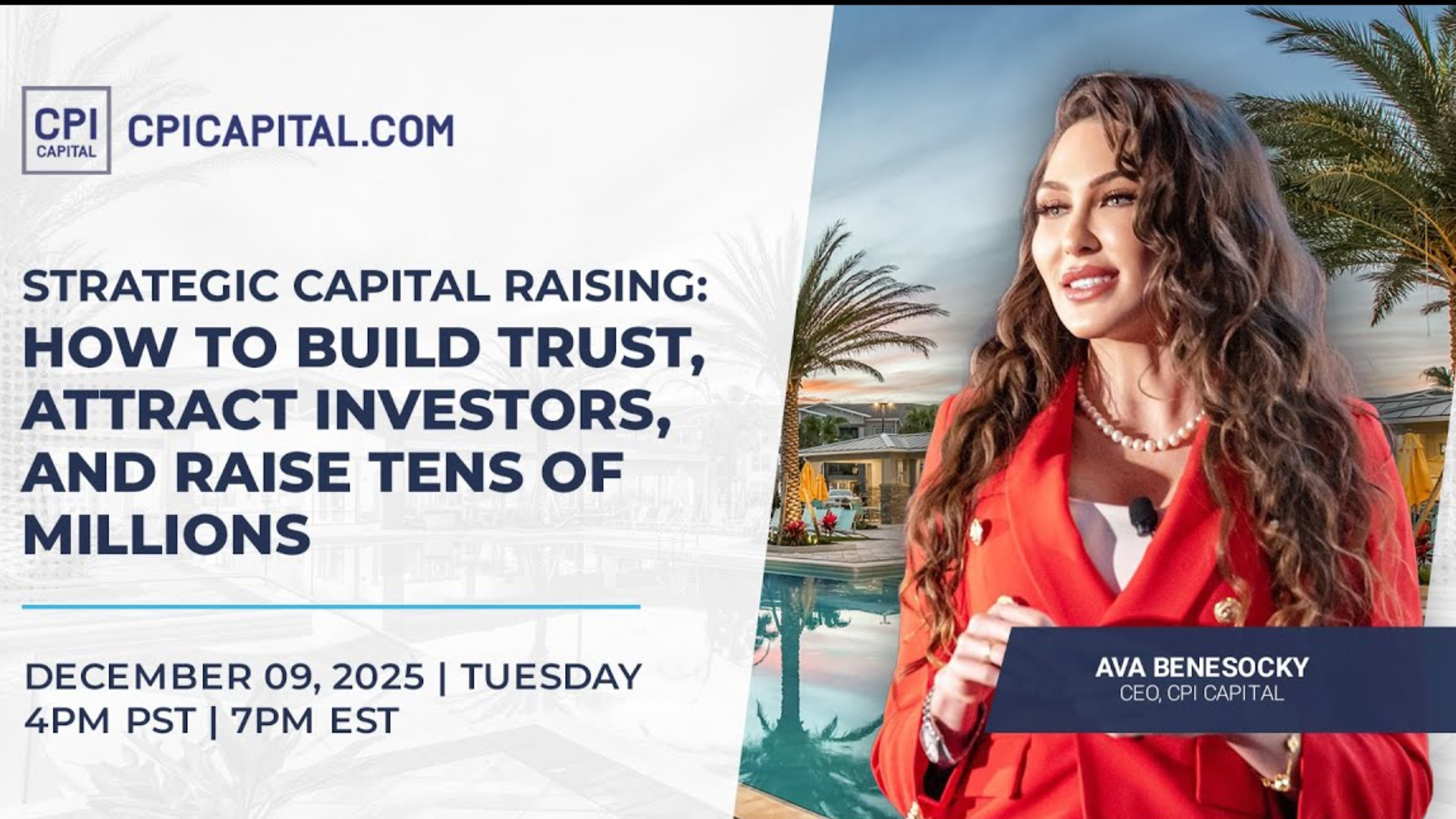 CPI CAPITAL CPICAPITAL.COM

STRATEGIC CAPITAL RAISING: HOW TO BUILD TRUST, ATTRACT INVESTORS, AND RAISE TENS OF MILLIONS

DECEMBER 09, 2025 | TUESDAY
4PM PST | 7PM EST

AVA BENESOCKY
CEO, CPI CAPITAL